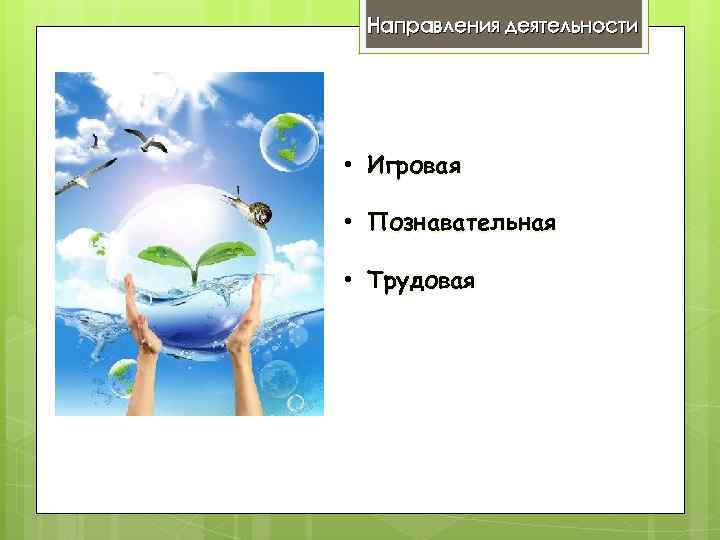 Направления деятельности

• Игровая
• Познавательная
• Трудовая